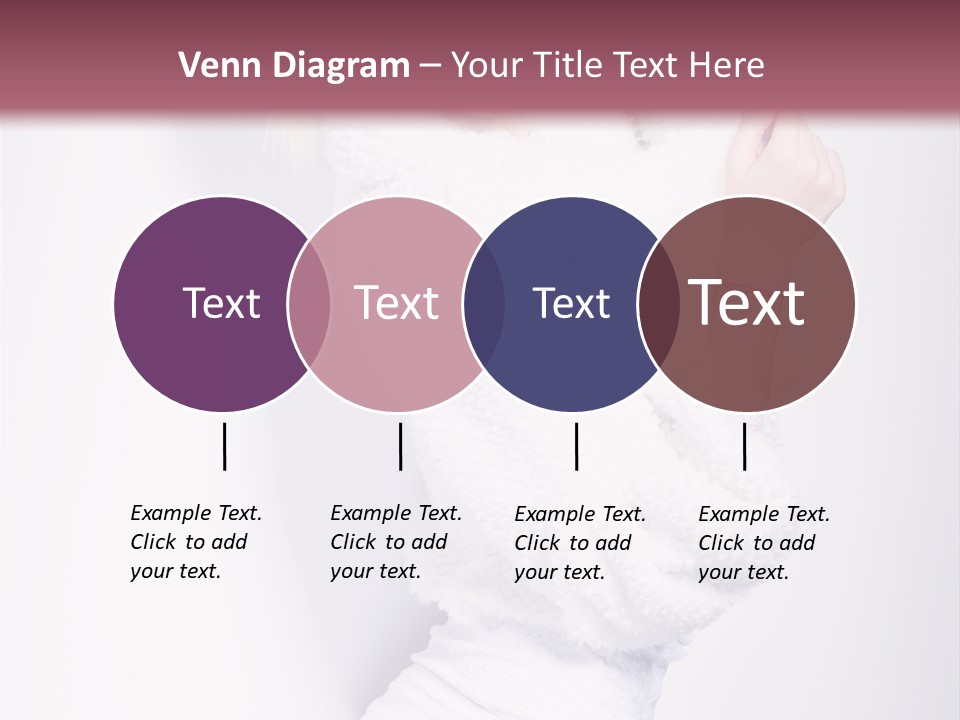 Venn Diagram – Your Title Text Here

Text

Text

Text

Text

Example Text. Click to add your text.

Example Text. Click to add your text.

Example Text. Click to add your text.

Example Text. Click to add your text.